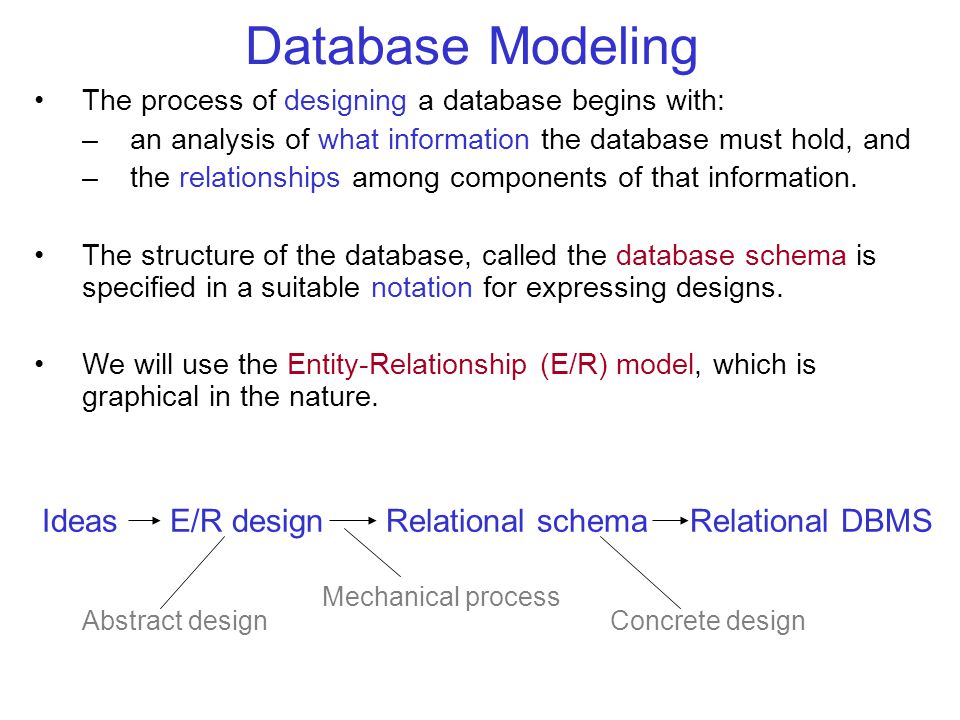 Database Modeling

• The process of designing a database begins with:
– an analysis of what information the database must hold, and
– the relationships among components of that information.

• The structure of the database, called the database schema is specified in a suitable notation for expressing designs.

• We will use the Entity-Relationship (E/R) model, which is graphical in the nature.

Ideas → E/R design → Relational schema → Relational DBMS

Mechanical process

Abstract design

Concrete design